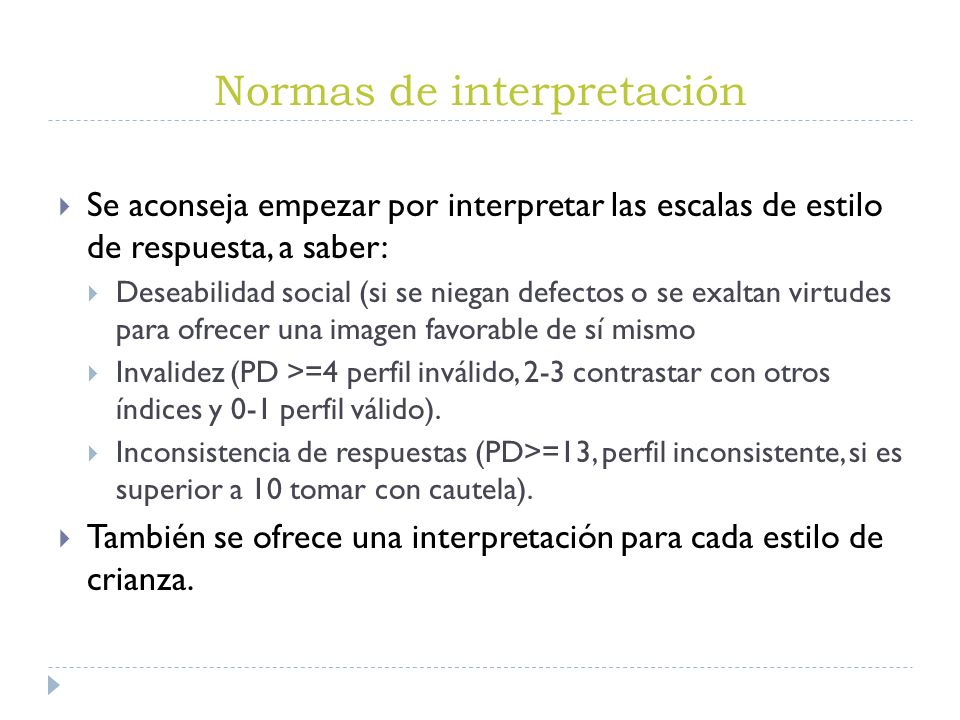 Normas de interpretación

Se aconseja empezar por interpretar las escalas de estilo de respuesta, a saber:

Deseabilidad social (si se niegan defectos o se exaltan virtudes para ofrecer una imagen favorable de sí mismo

Invalidez (PD >=4 perfil inválido, 2-3 contrastar con otros índices y 0-1 perfil válido).

Inconsistencia de respuestas (PD>=13, perfil inconsistente, si es superior a 10 tomar con cautela).

También se ofrece una interpretación para cada estilo de crianza.